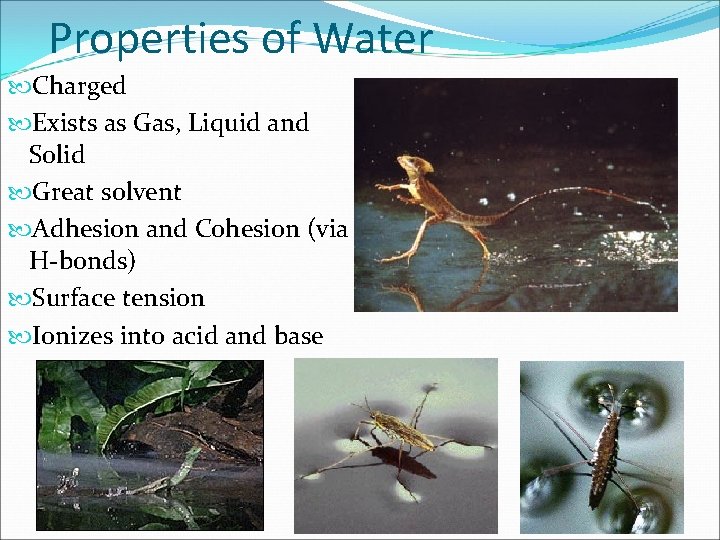 Properties of Water

Charged

Exists as Gas, Liquid and Solid

Great solvent

Adhesion and Cohesion (via H-bonds)

Surface tension

Ionizes into acid and base